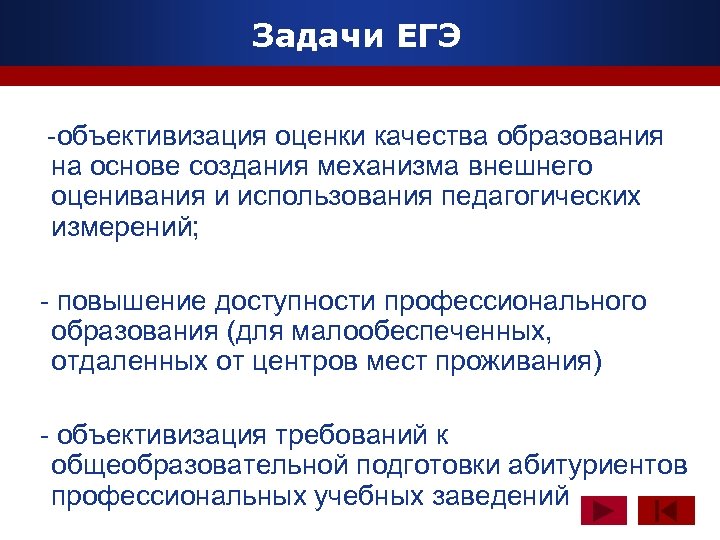 Задачи ЕГЭ

-объективизация оценки качества образования на основе создания механизма внешнего оценивания и использования педагогических измерений;

- повышение доступности профессионального образования (для малообеспеченных, отдаленных от центров мест проживания)

- объективизация требований к общеобразовательной подготовки абитуриентов профессиональных учебных заведений